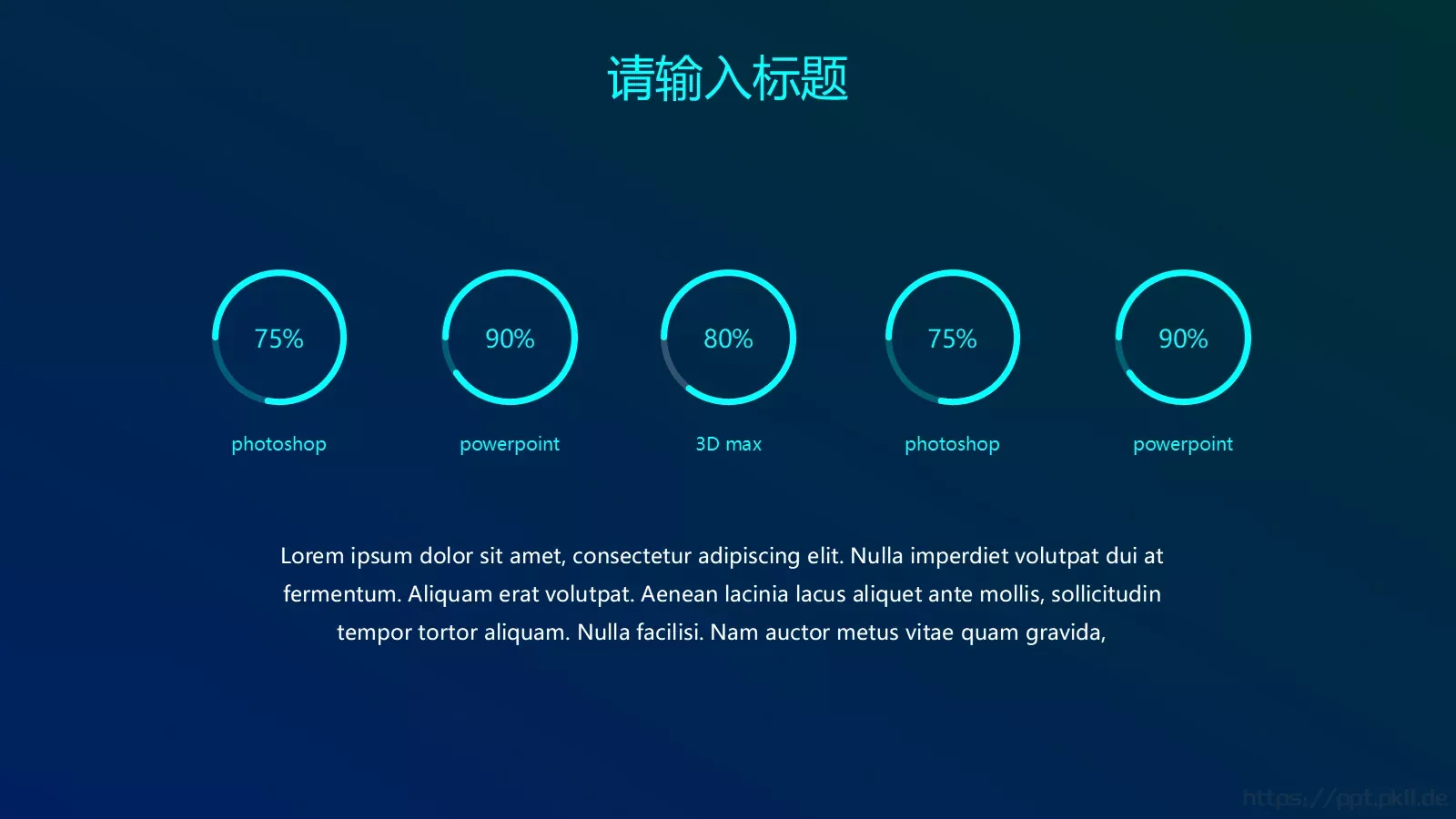 请输入标题

75%

photoshop

90%

powerpoint

80%

3D max

75%

photoshop

90%

powerpoint

Lorem ipsum dolor sit amet, consectetur adipiscing elit. Nulla imperdiet volutpat dui at fermentum. Aliquam erat volutpat. Aenean lacinia lacus aliquet ante mollis, sollicitudin tempor tortor aliquam. Nulla facilisi. Nam auctor metus vitae quam gravida,

https://ppt.pkll.de